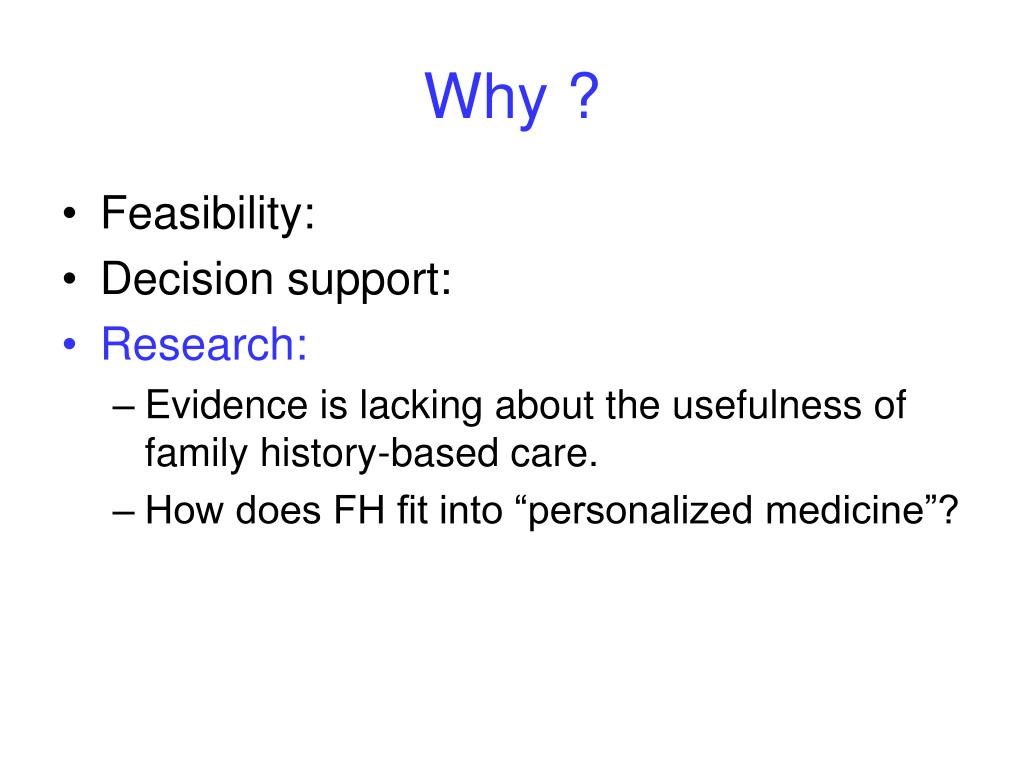 Why ?

• Feasibility:
• Decision support:
• Research:
– Evidence is lacking about the usefulness of family history-based care.
– How does FH fit into “personalized medicine”?